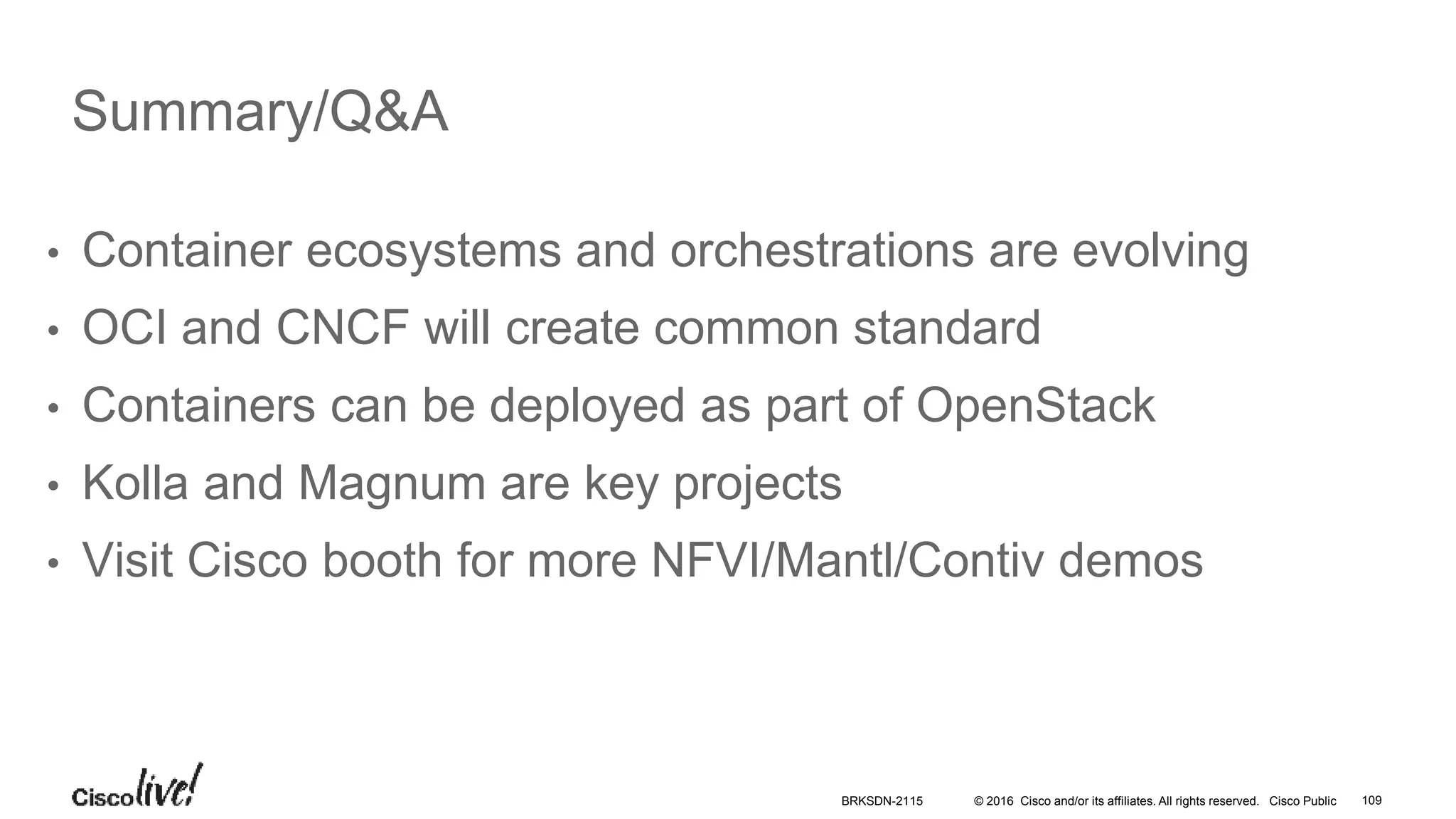 Summary/Q&A

• Container ecosystems and orchestrations are evolving
• OCI and CNCF will create common standard
• Containers can be deployed as part of OpenStack
• Kolla and Magnum are key projects
• Visit Cisco booth for more NFVI/Mantl/Contiv demos

Cisco live!

BRKSDN-2115 © 2016 Cisco and/or its affiliates. All rights reserved. Cisco Public 109